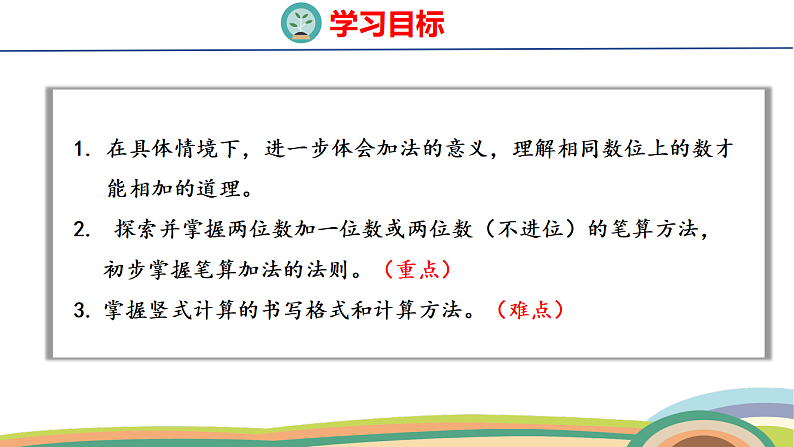 学习目标

1. 在具体情境下，进一步体会加法的意义，理解相同数位上的数才能相加的道理。

2. 探索并掌握两位数加一位数或两位数（不进位）的笔算方法，初步掌握笔算加法的法则。（重点）

3. 掌握竖式计算的书写格式和计算方法。（难点）